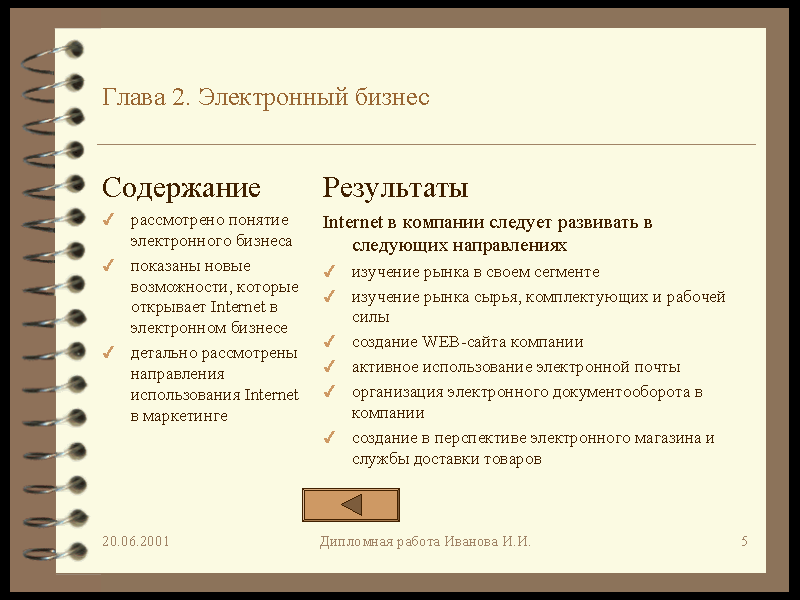 Глава 2. Электронный бизнес

Содержание

✓ рассмотрено понятие электронного бизнеса

✓ показаны новые возможности, которые открывает Internet в электронном бизнесе

✓ детально рассмотрены направления использования Internet в маркетинге

Результаты

Internet в компании следует развивать в следующих направлениях

✓ изучение рынка в своем сегменте

✓ изучение рынка сырья, комплектующих и рабочей силы

✓ создание WEB-сайта компании

✓ активное использование электронной почты

✓ организация электронного документооборота в компании

✓ создание в перспективе электронного магазина и службы доставки товаров

20.06.2001

Дипломная работа Иванова И.И.

5